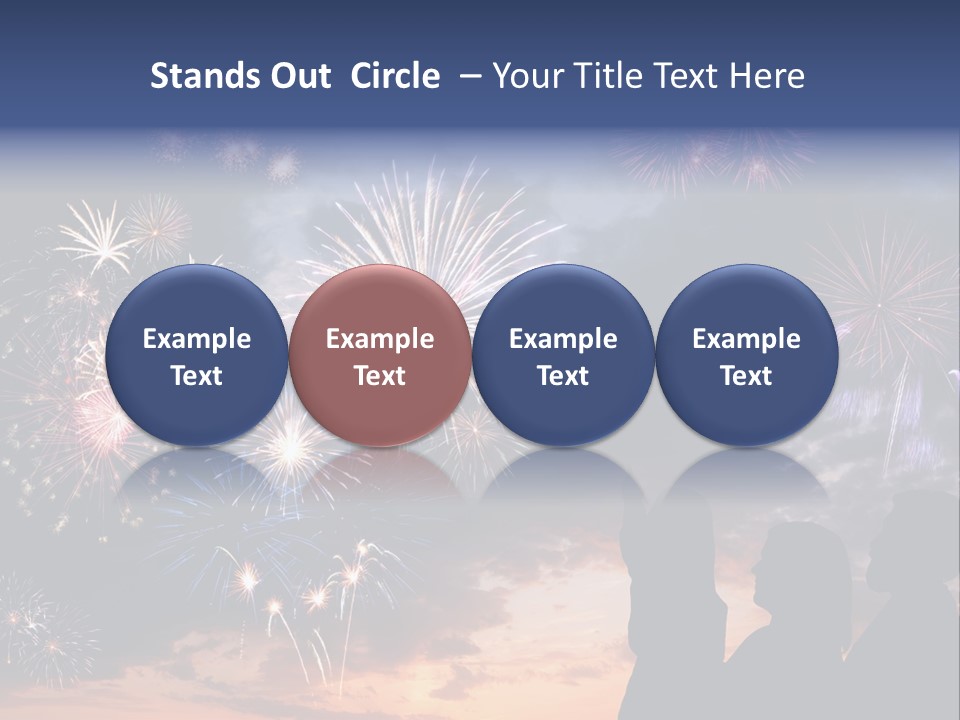 Stands Out Circle – Your Title Text Here

Example Text

Example Text

Example Text

Example Text